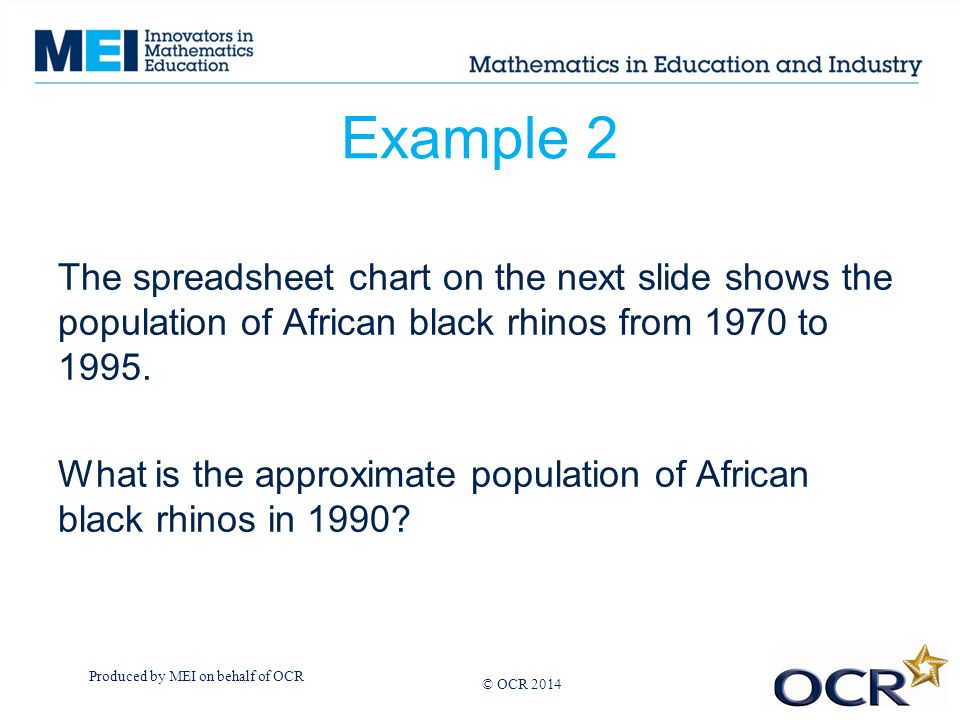 MEI Innovators in Mathematics Education

Mathematics in Education and Industry

Example 2

The spreadsheet chart on the next slide shows the population of African black rhinos from 1970 to 1995.

What is the approximate population of African black rhinos in 1990?

Produced by MEI on behalf of OCR

© OCR 2014

OCR